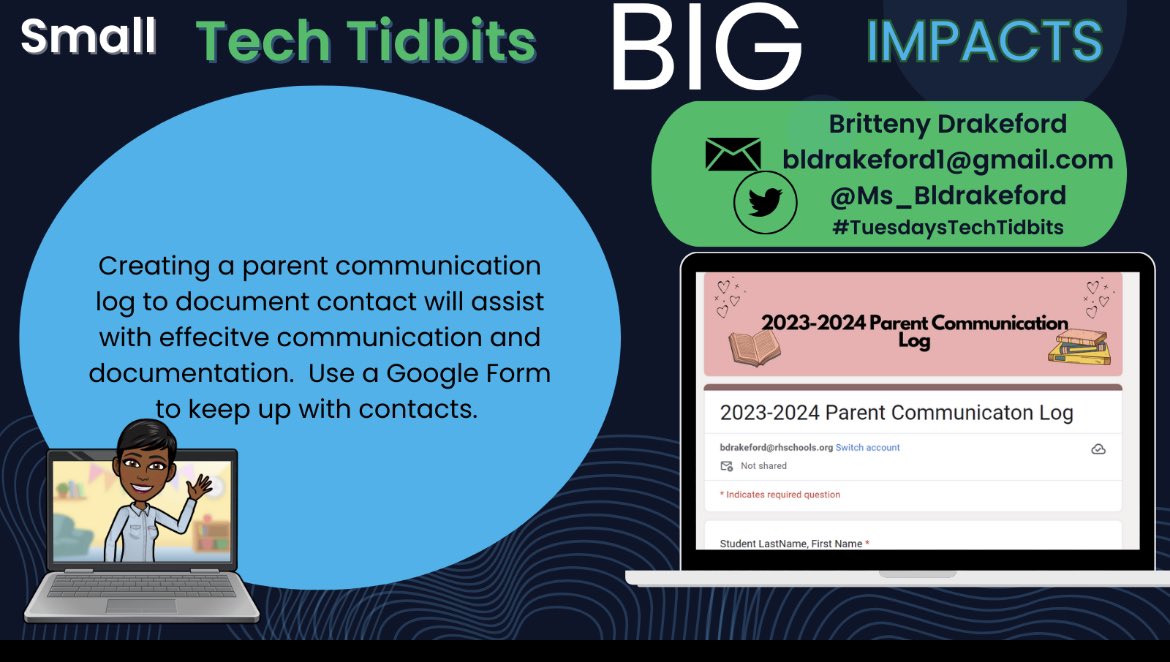 Small Tech Tidbits BIG IMPACTS

Britteny Drakeford
bldrakeford1@gmail.com
@Ms_Bldrakeford
#TuesdaysTechTidbits

Creating a parent communication log to document contact will assist with effecitve communication and documentation. Use a Google Form to keep up with contacts.

2023-2024 Parent Communication Log

2023-2024 Parent Communicaton Log

bdrakeford@rhschools.org Switch account

Not shared

* Indicates required question

Student LastName, First Name *